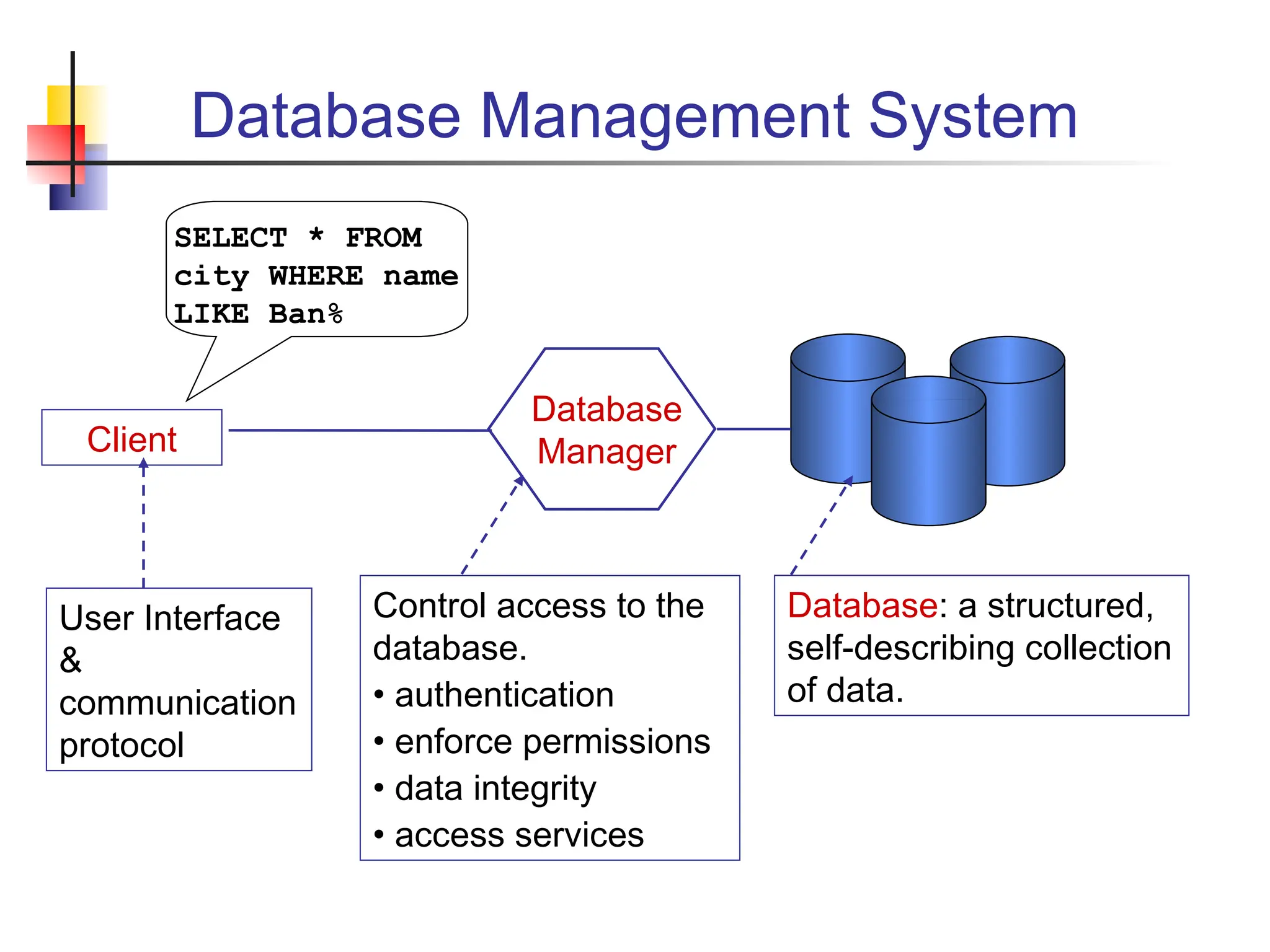 Database Management System

SELECT * FROM city WHERE name LIKE Ban%

Client

Database Manager

User Interface & communication protocol

Control access to the database.
• authentication
• enforce permissions
• data integrity
• access services

Database: a structured, self-describing collection of data.